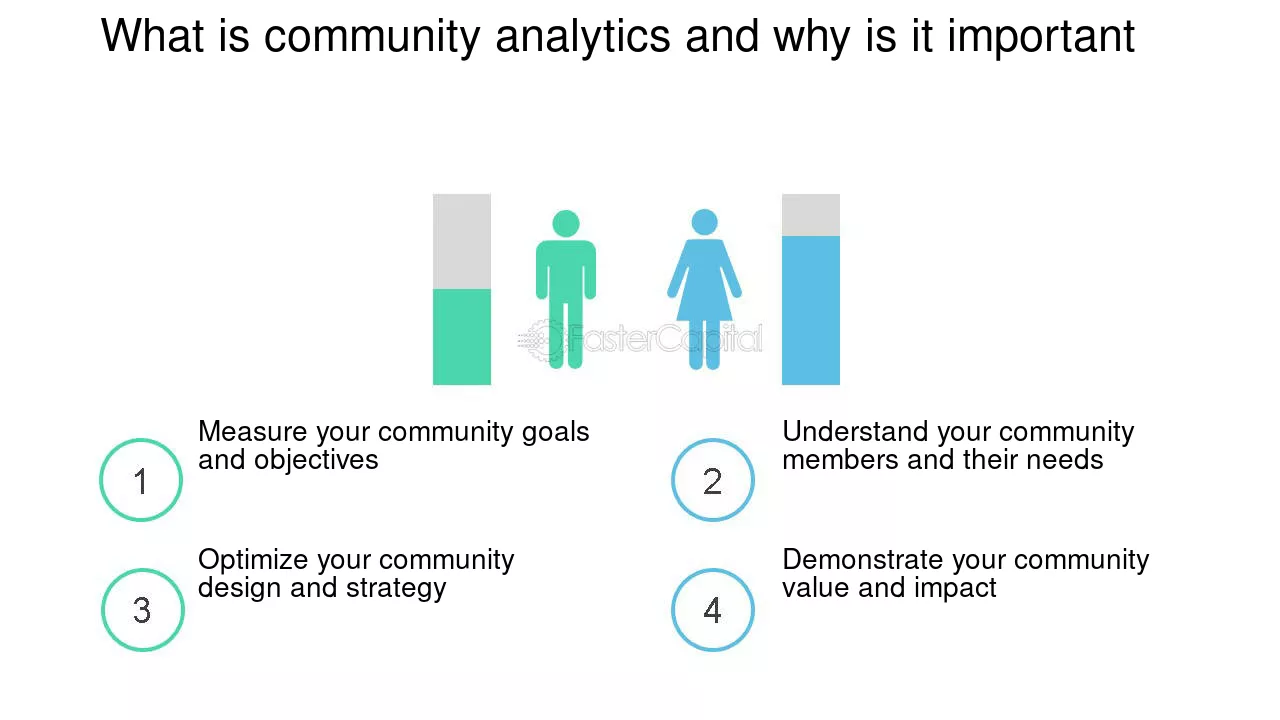 What is community analytics and why is it important

1
Measure your community goals and objectives

2
Understand your community members and their needs

3
Optimize your community design and strategy

4
Demonstrate your community value and impact

FasterCapital